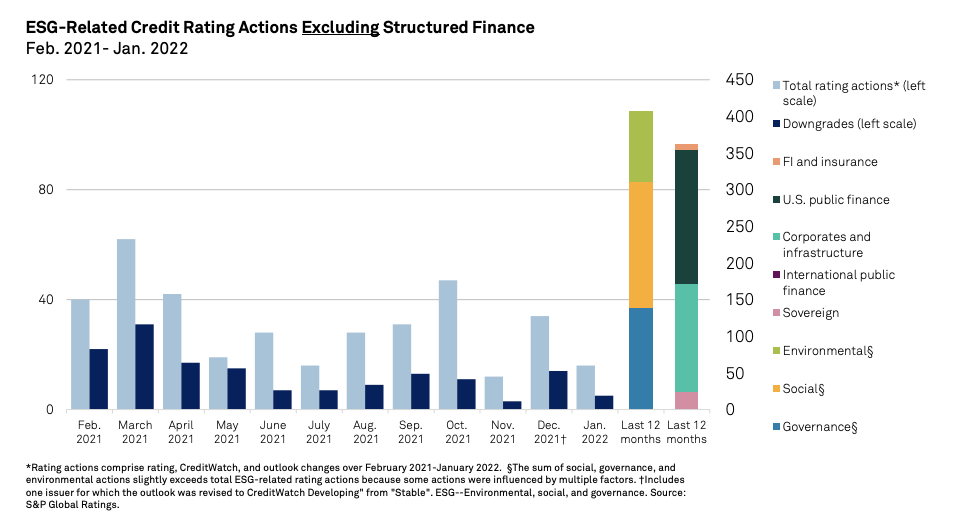 ESG-Related Credit Rating Actions Excluding Structured Finance
Feb. 2021- Jan. 2022

120
80
40
0

450
400
350
300
250
200
150
100
50
0

Feb. 2021
March 2021
April 2021
May 2021
June 2021
July 2021
Aug. 2021
Sep. 2021
Oct. 2021
Nov. 2021
Dec. 2021†
Jan. 2022
Last 12 months
Last 12 months

Total rating actions* (left scale)
Downgrades (left scale)
FI and insurance
U.S. public finance
Corporates and infrastructure
International public finance
Sovereign
Environmental§
Social§
Governance§

*Rating actions comprise rating, CreditWatch, and outlook changes over February 2021-January 2022. §The sum of social, governance, and environmental actions slightly exceeds total ESG-related rating actions because some actions were influenced by multiple factors. †Includes one issuer for which the outlook was revised to CreditWatch Developing" from "Stable". ESG--Environmental, social, and governance. Source: S&P Global Ratings.